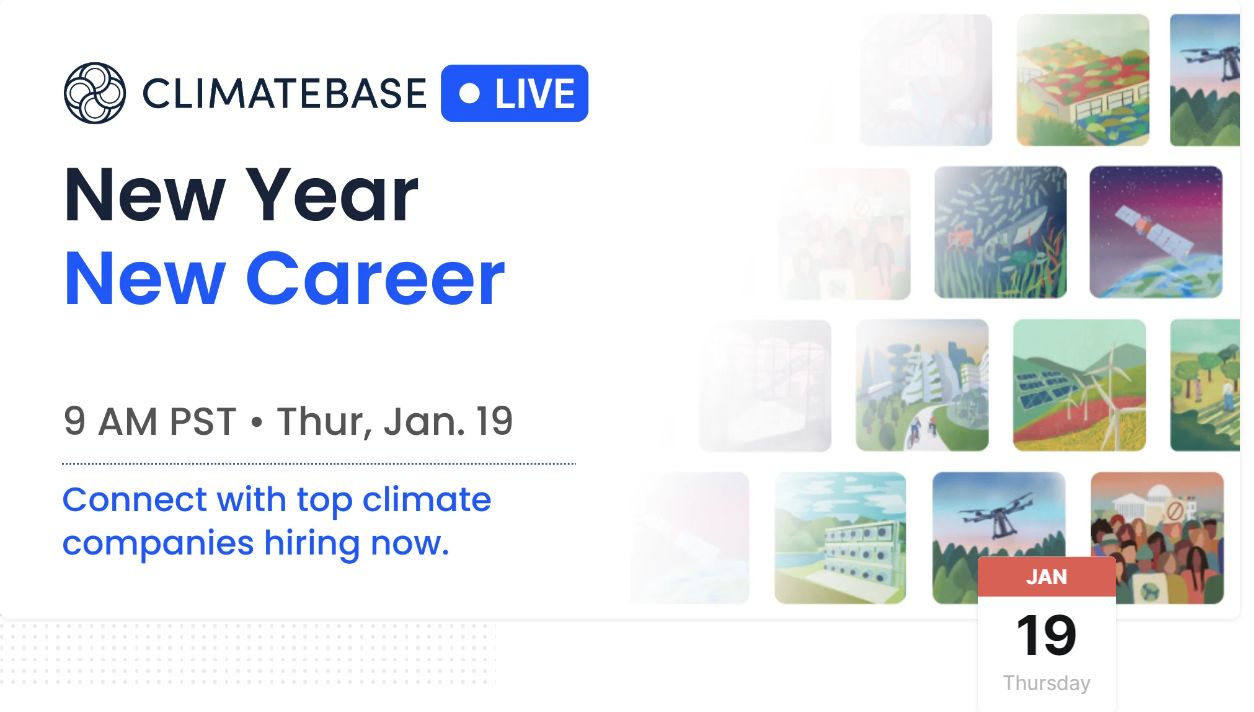 CLIMATEBASE • LIVE

New Year
New Career

9 AM PST • Thur, Jan. 19

Connect with top climate companies hiring now.

JAN
19
Thursday